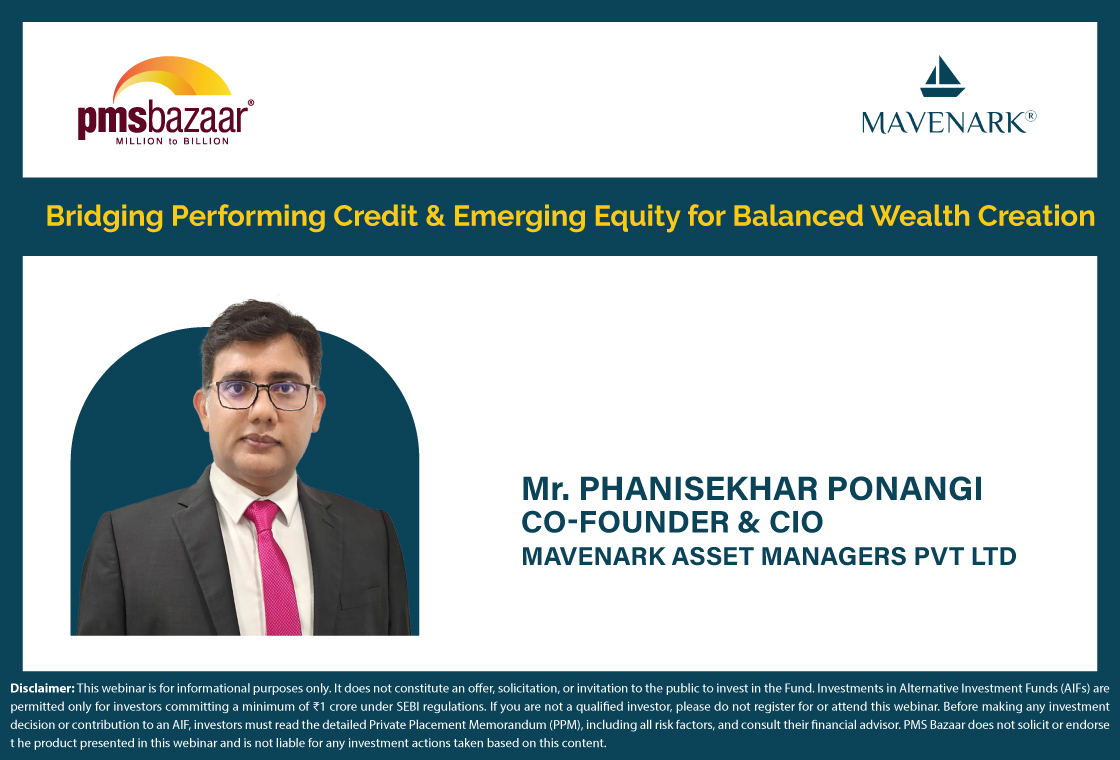 pmsbazaar®
MILLION to BILLION

MAVENARK®

Bridging Performing Credit & Emerging Equity for Balanced Wealth Creation

Mr. PHANISEKHAR PONANGI
CO-FOUNDER & CIO
MAVENARK ASSET MANAGERS PVT LTD

Disclaimer: This webinar is for informational purposes only. It does not constitute an offer, solicitation, or invitation to the public to invest in the Fund. Investments in Alternative Investment Funds (AIFs) are permitted only for investors committing a minimum of ₹1 crore under SEBI regulations. If you are not a qualified investor, please do not register for or attend this webinar. Before making any investment decision or contribution to an AIF, investors must read the detailed Private Placement Memorandum (PPM), including all risk factors, and consult their financial advisor. PMS Bazaar does not solicit or endorse t he product presented in this webinar and is not liable for any investment actions taken based on this content.